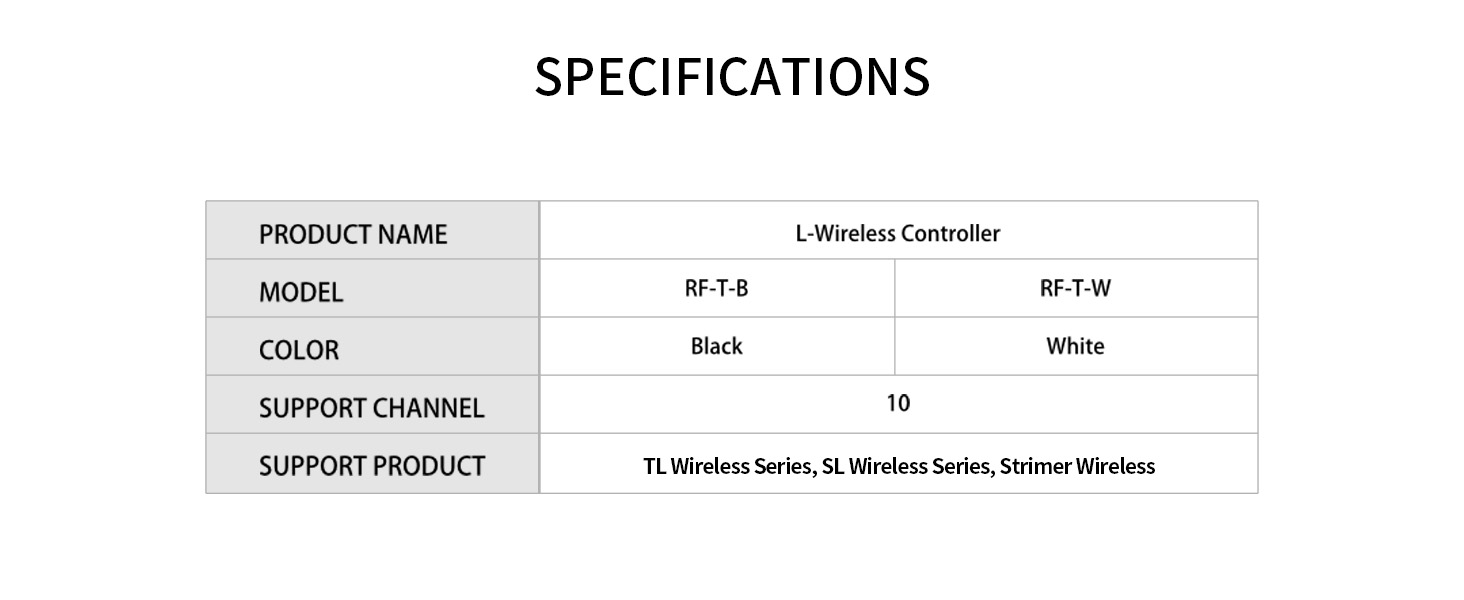 SPECIFICATIONS

| PRODUCT NAME | L-Wireless Controller | |
|---|---|---|
| MODEL | RF-T-B | RF-T-W |
| COLOR | Black | White |
| SUPPORT CHANNEL | 10 | |
| SUPPORT PRODUCT | TL Wireless Series, SL Wireless Series, Strimer Wireless | |